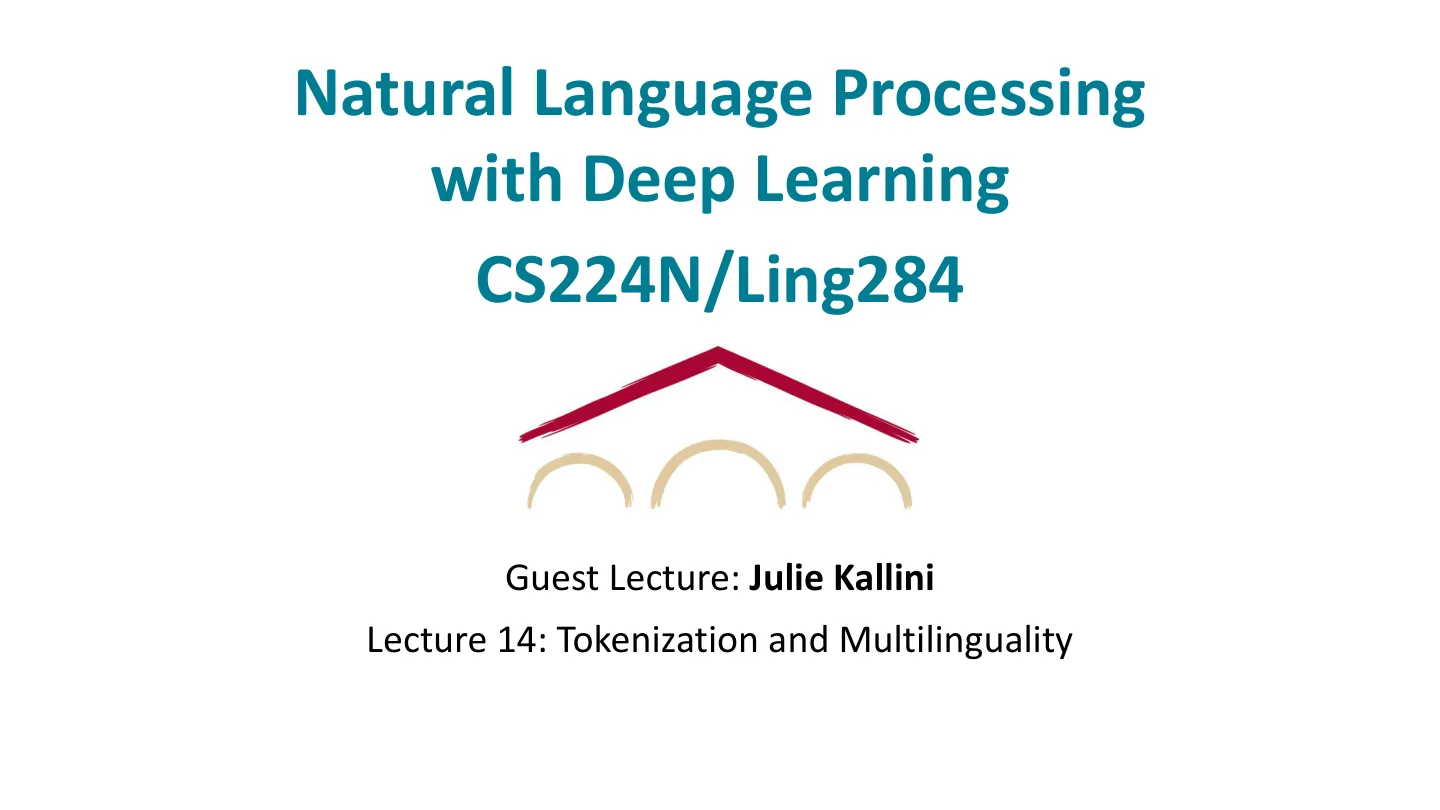 Natural Language Processing with Deep Learning

CS224N/Ling284

Guest Lecture: Julie Kallini

Lecture 14: Tokenization and Multilinguality